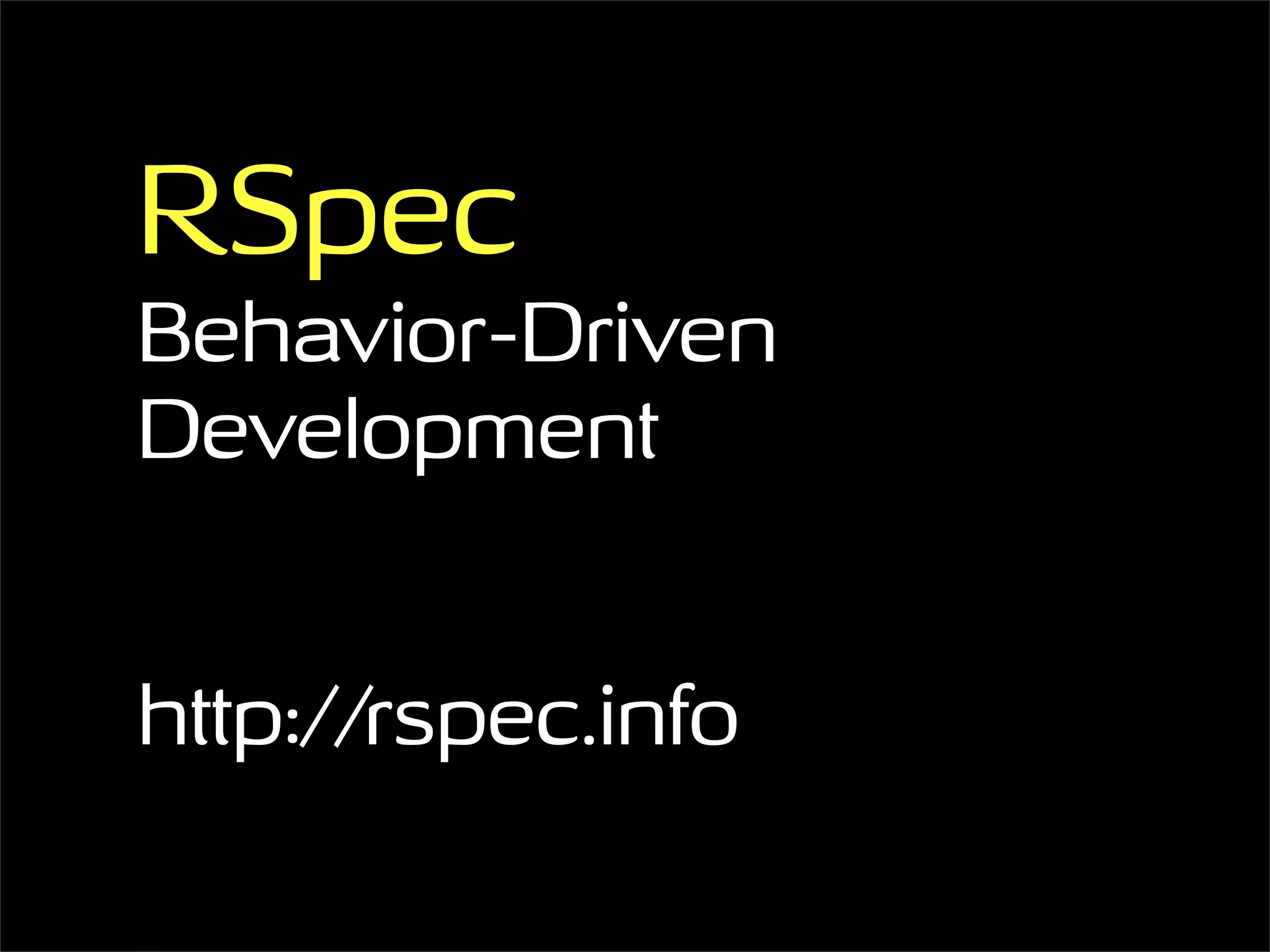 RSpec

Behavior-Driven Development

http://rspec.info